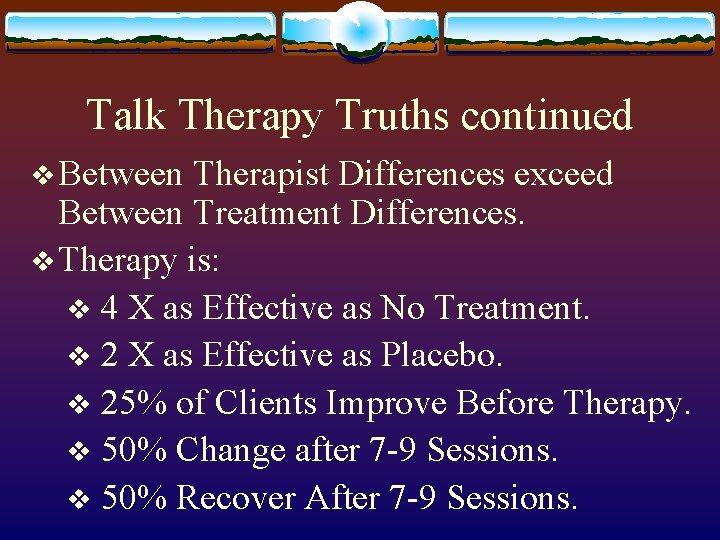 Talk Therapy Truths continued

❖ Between Therapist Differences exceed Between Treatment Differences.

❖ Therapy is:

❖ 4 X as Effective as No Treatment.

❖ 2 X as Effective as Placebo.

❖ 25% of Clients Improve Before Therapy.

❖ 50% Change after 7-9 Sessions.

❖ 50% Recover After 7-9 Sessions.